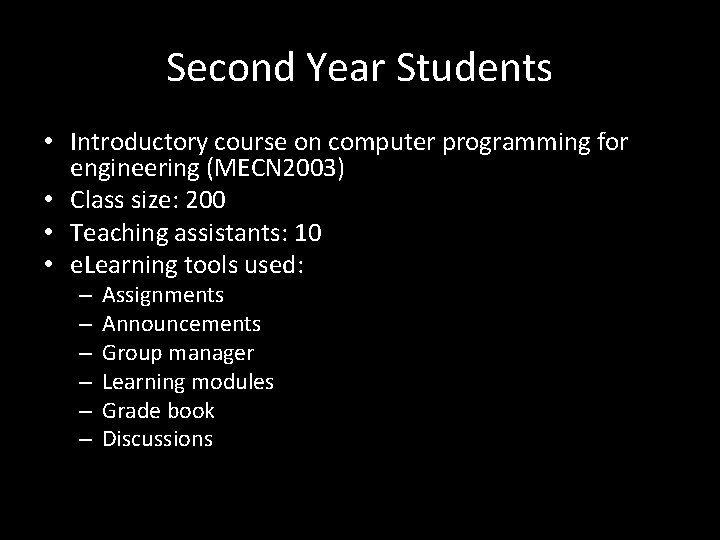 Second Year Students

• Introductory course on computer programming for engineering (MECN2003)
• Class size: 200
• Teaching assistants: 10
• eLearning tools used:
– Assignments
– Announcements
– Group manager
– Learning modules
– Grade book
– Discussions